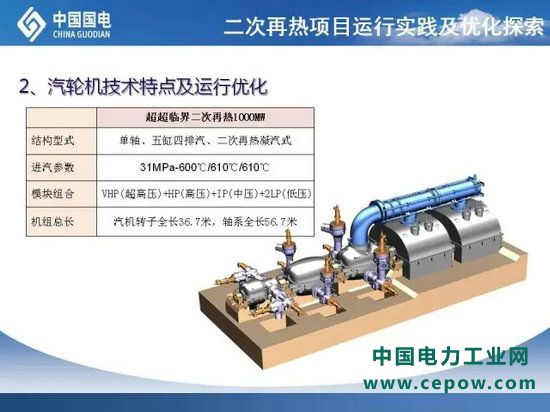 中国国电
CHINA GUODIAN

二次再热项目运行实践及优化探索

2、汽轮机技术特点及运行优化

|  | 超超临界二次再热1000MW |
|---|---|
| 结构型式 | 单轴、五缸四排汽、二次再热凝汽式 |
| 进汽参数 | 31MPa-600℃/610℃/610℃ |
| 模块组合 | VHP(超高压)+HP(高压)+IP(中压)+2LP(低压) |
| 机组总长 | 汽机转子全长36.7米，轴系全长56.7米 |

中国电力工业网
www.cepow.com